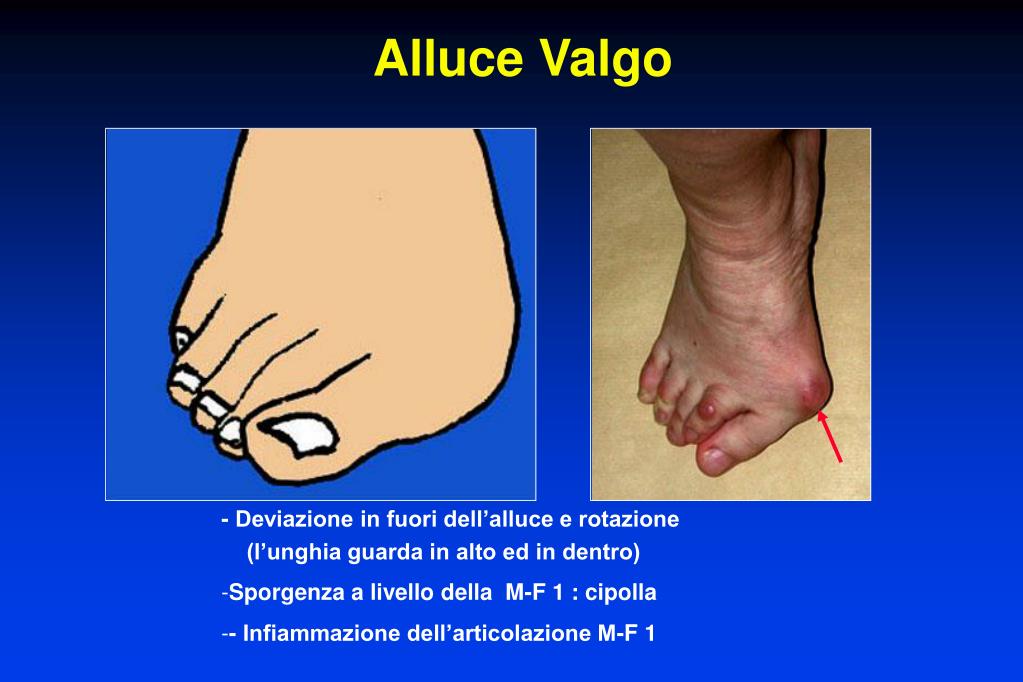 Alluce Valgo

- Deviazione in fuori dell'alluce e rotazione (l'unghia guarda in alto ed in dentro)

-Sporgenza a livello della M-F 1 : cipolla

-- Infiammazione dell'articolazione M-F 1